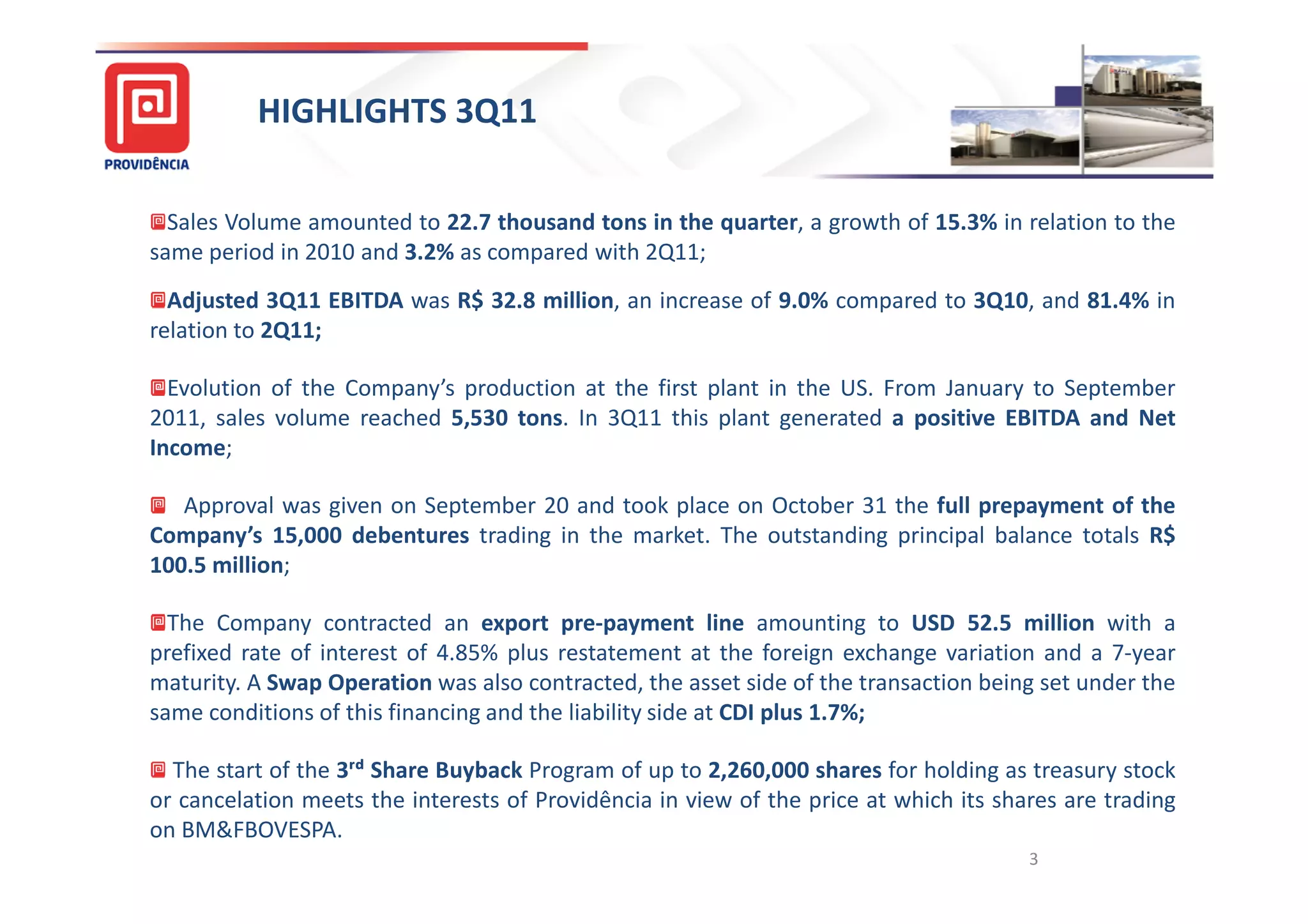 PROVIDÊNCIA

HIGHLIGHTS 3Q11

Sales Volume amounted to 22.7 thousand tons in the quarter, a growth of 15.3% in relation to the same period in 2010 and 3.2% as compared with 2Q11;

Adjusted 3Q11 EBITDA was R$ 32.8 million, an increase of 9.0% compared to 3Q10, and 81.4% in relation to 2Q11;

Evolution of the Company's production at the first plant in the US. From January to September 2011, sales volume reached 5,530 tons. In 3Q11 this plant generated a positive EBITDA and Net Income;

Approval was given on September 20 and took place on October 31 the full prepayment of the Company's 15,000 debentures trading in the market. The outstanding principal balance totals R$ 100.5 million;

The Company contracted an export pre-payment line amounting to USD 52.5 million with a prefixed rate of interest of 4.85% plus restatement at the foreign exchange variation and a 7-year maturity. A Swap Operation was also contracted, the asset side of the transaction being set under the same conditions of this financing and the liability side at CDI plus 1.7%;

The start of the 3$^{rd}$ Share Buyback Program of up to 2,260,000 shares for holding as treasury stock or cancelation meets the interests of Providência in view of the price at which its shares are trading on BM&FBOVESPA.

3